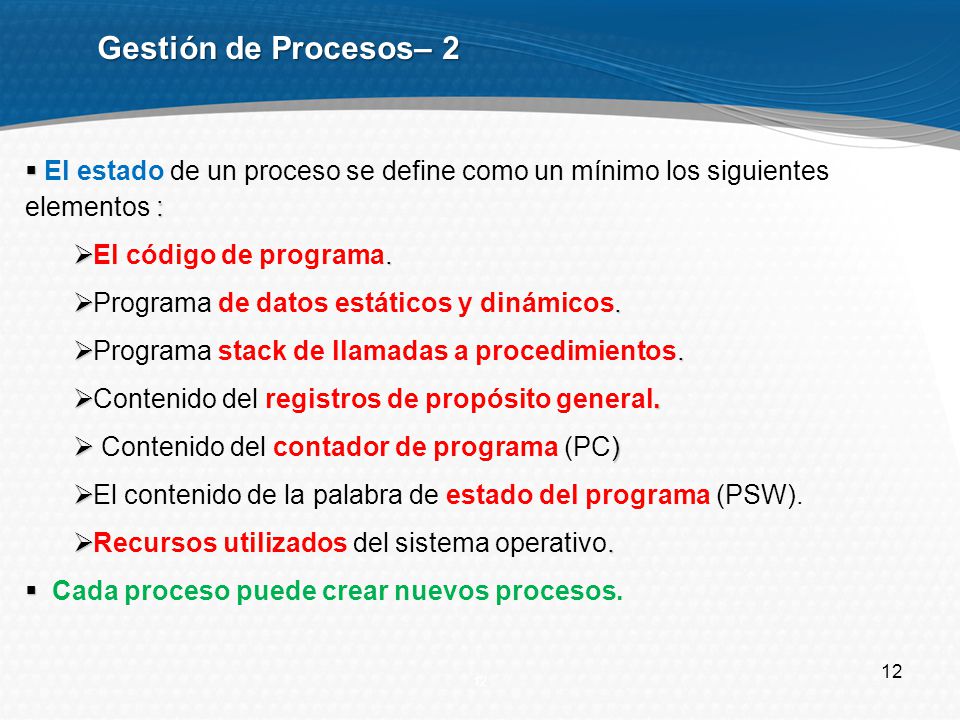 Gestión de Procesos– 2

▪ El estado de un proceso se define como un mínimo los siguientes elementos :

➢El código de programa.

➢Programa de datos estáticos y dinámicos.

➢Programa stack de llamadas a procedimientos.

➢Contenido del registros de propósito general.

➢ Contenido del contador de programa (PC)

➢El contenido de la palabra de estado del programa (PSW).

➢Recursos utilizados del sistema operativo.

▪ Cada proceso puede crear nuevos procesos.

12